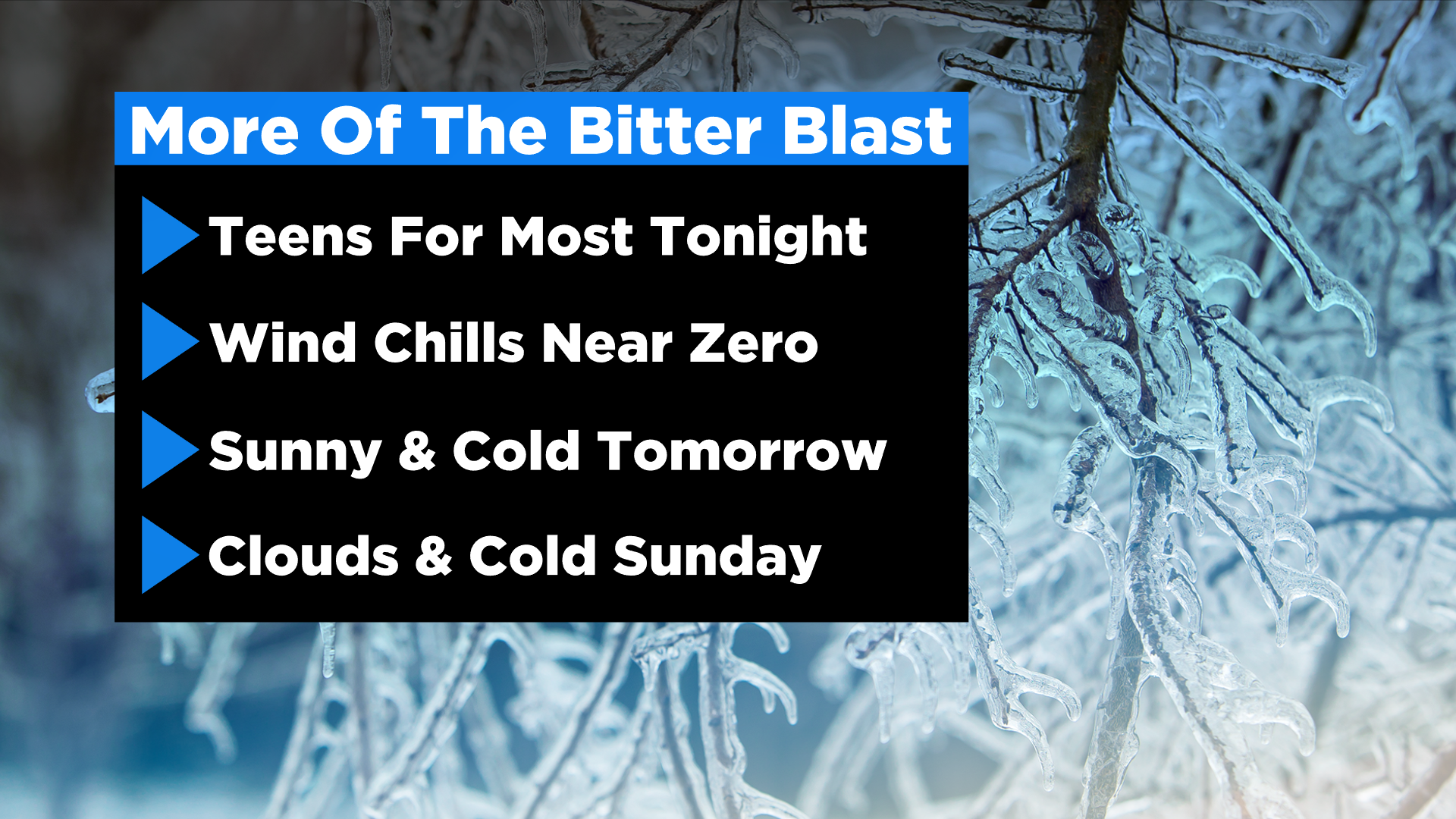 More Of The Bitter Blast

Teens For Most Tonight

Wind Chills Near Zero

Sunny & Cold Tomorrow

Clouds & Cold Sunday